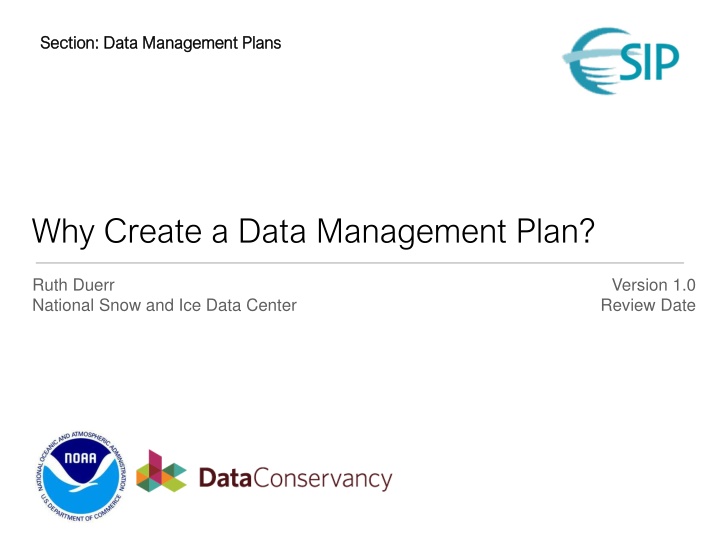 Section: Data Management Plans

SIP

Why Create a Data Management Plan?

Ruth Duerr
National Snow and Ice Data Center

Version 1.0
Review Date

NATIONAL OCEANIC AND ATMOSPHERIC ADMINISTRATION
NOAA
U.S. DEPARTMENT OF COMMERCE

DataConservancy